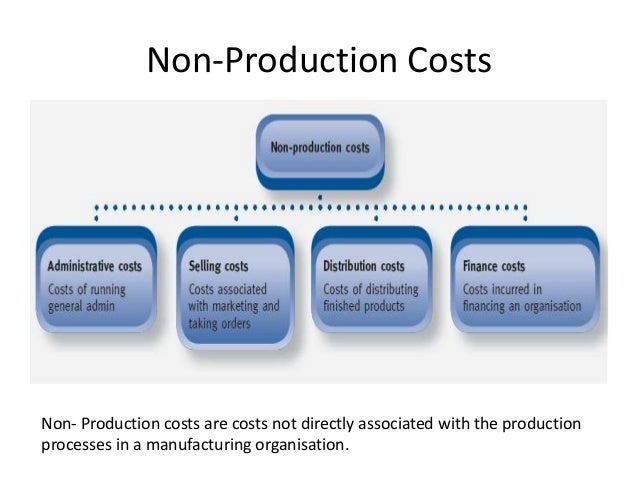 Non-Production Costs

Non-production costs

Administrative costs
Costs of running general admin

Selling costs
Costs associated with marketing and taking orders

Distribution costs
Costs of distributing finished products

Finance costs
Costs incurred in financing an organisation

Non- Production costs are costs not directly associated with the production processes in a manufacturing organisation.